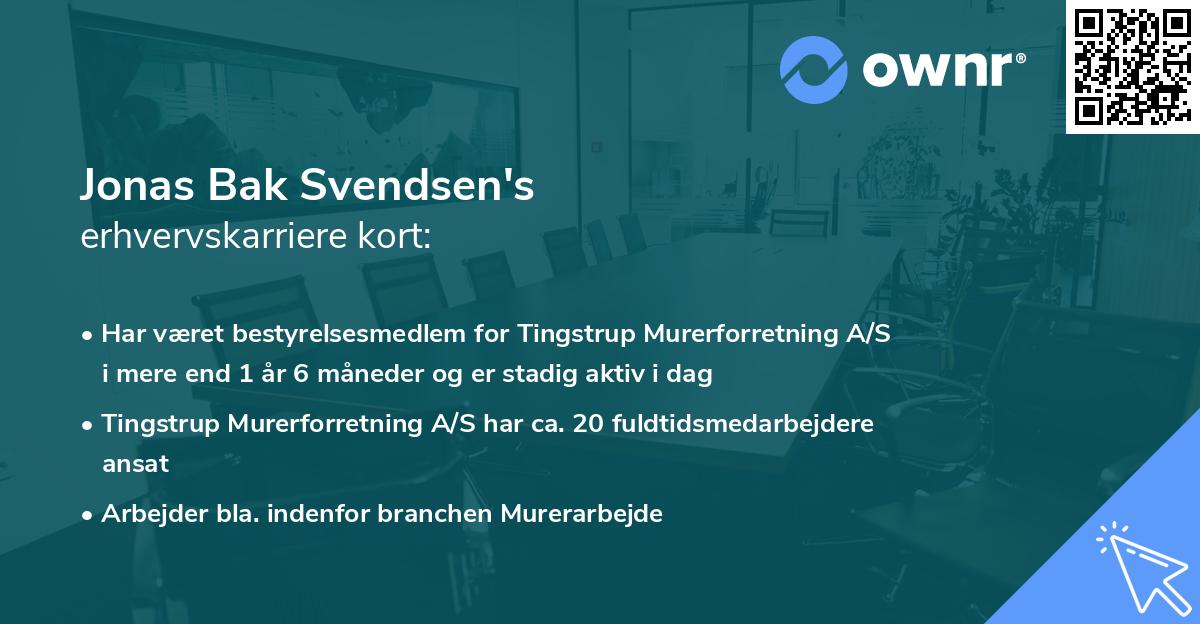 ownr®

Jonas Bak Svendsen's
erhvervskarriere kort:

• Har været bestyrelsesmedlem for Tingstrup Murerforretning A/S i mere end 1 år 6 måneder og er stadig aktiv i dag

• Tingstrup Murerforretning A/S har ca. 20 fuldtidsmedarbejdere ansat

• Arbejder bla. indenfor branchen Murerarbejde